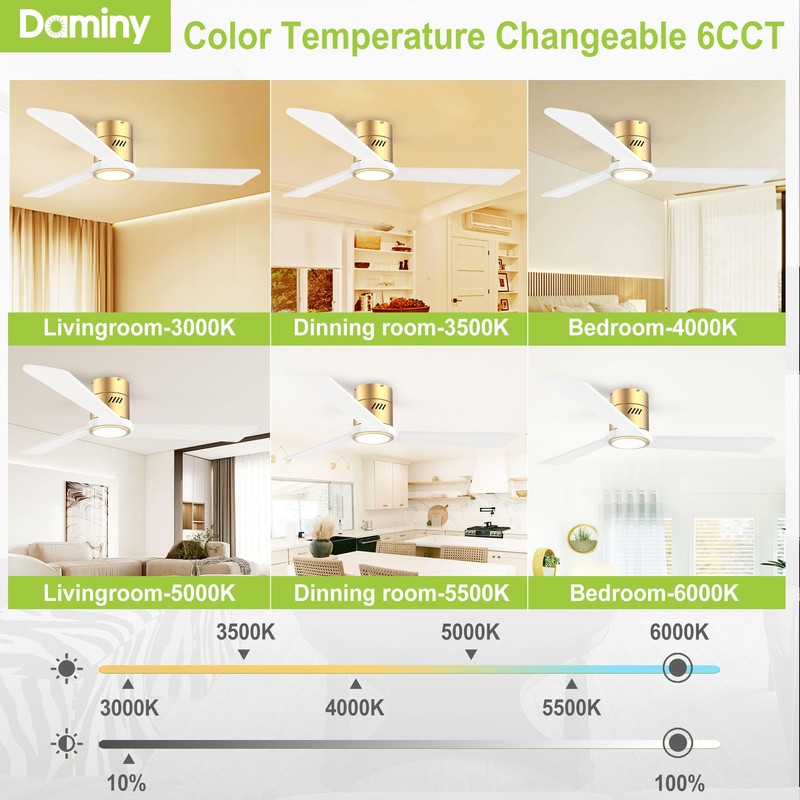 Daminy Color Temperature Changeable 6CCT

Livingroom-3000K

Dinning room-3500K

Bedroom-4000K

Livingroom-5000K

Dinning room-5500K

Bedroom-6000K

3500K 5000K 6000K

3000K 4000K 5500K

10% 100%